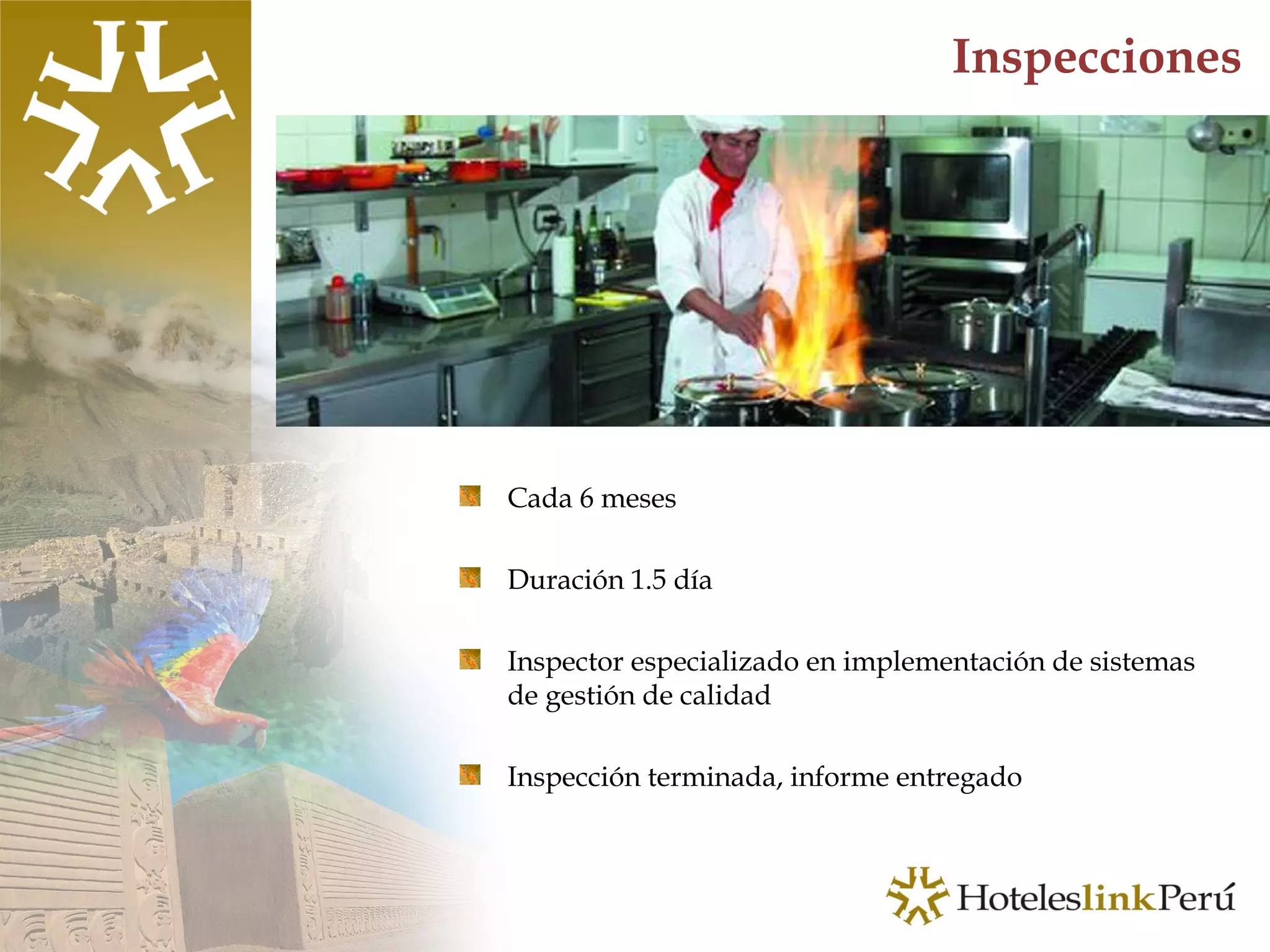 Inspecciones

Cada 6 meses

Duración 1.5 día

Inspector especializado en implementación de sistemas de gestión de calidad

Inspección terminada, informe entregado

HoteleslinkPerú